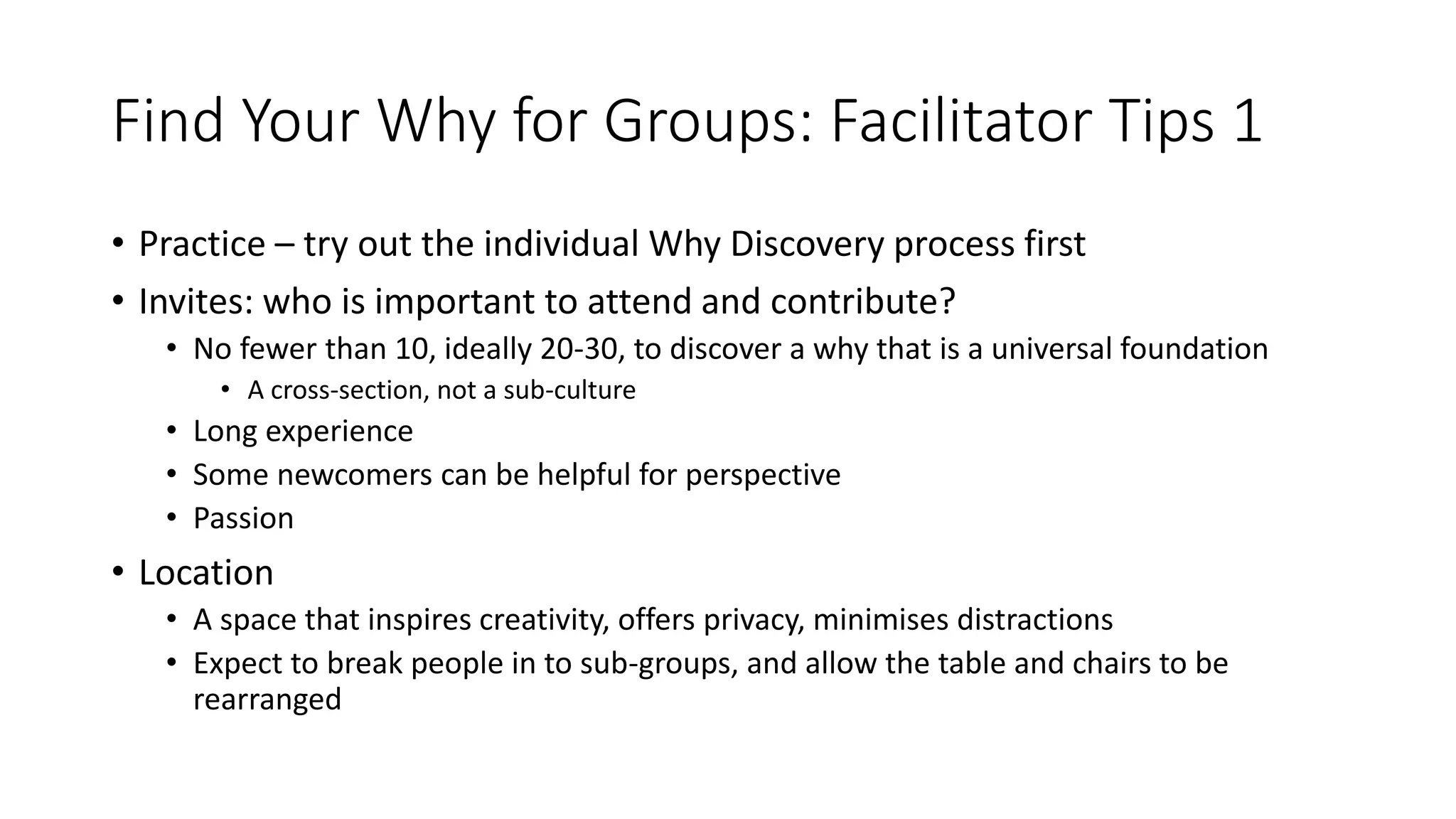 Find Your Why for Groups: Facilitator Tips 1

• Practice – try out the individual Why Discovery process first
• Invites: who is important to attend and contribute?
  • No fewer than 10, ideally 20-30, to discover a why that is a universal foundation
    • A cross-section, not a sub-culture
  • Long experience
  • Some newcomers can be helpful for perspective
  • Passion
• Location
  • A space that inspires creativity, offers privacy, minimises distractions
  • Expect to break people in to sub-groups, and allow the table and chairs to be rearranged